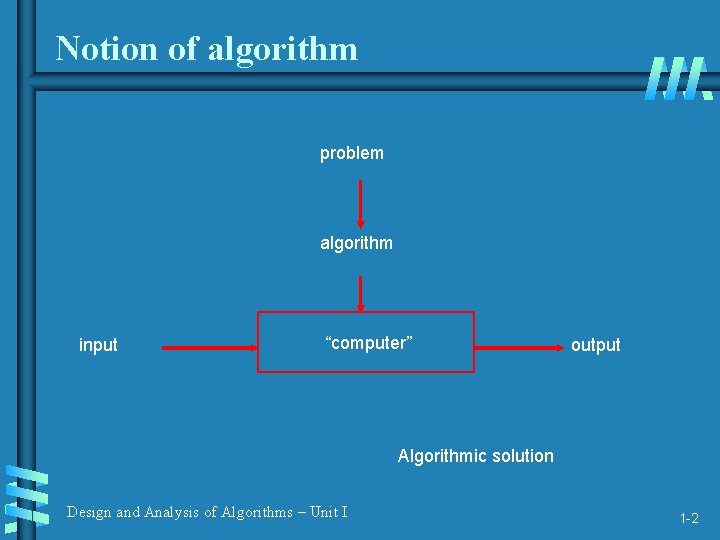 Notion of algorithm

problem

algorithm

input

“computer”

output

Algorithmic solution

Design and Analysis of Algorithms – Unit I

1-2